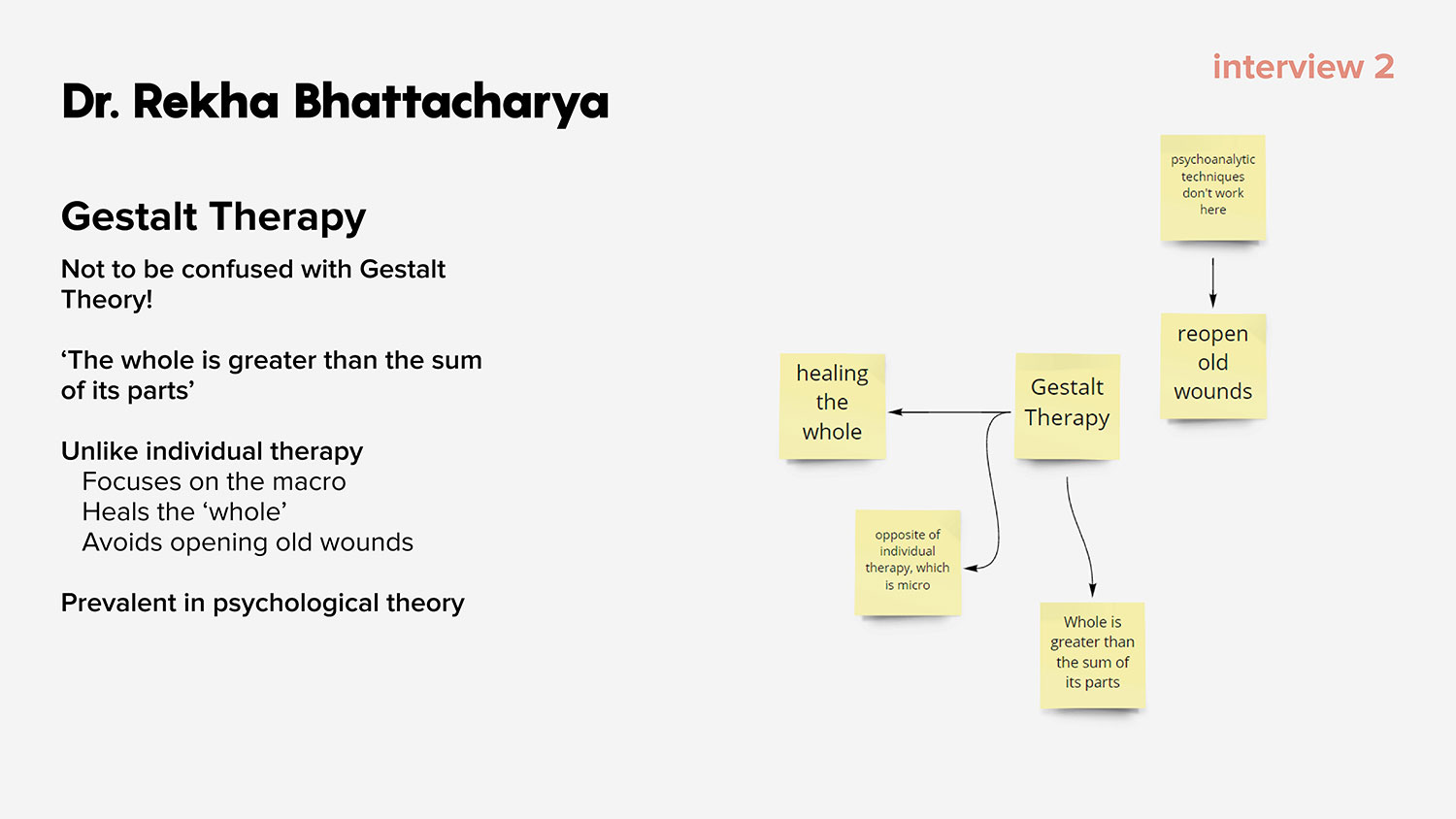 interview 2

Dr. Rekha Bhattacharya

Gestalt Therapy

Not to be confused with Gestalt Theory!

‘The whole is greater than the sum of its parts’

Unlike individual therapy
Focuses on the macro
Heals the ‘whole’
Avoids opening old wounds

Prevalent in psychological theory

psychoanalytic techniques don't work here

reopen old wounds

healing the whole

Gestalt Therapy

opposite of individual therapy, which is micro

Whole is greater than the sum of its parts